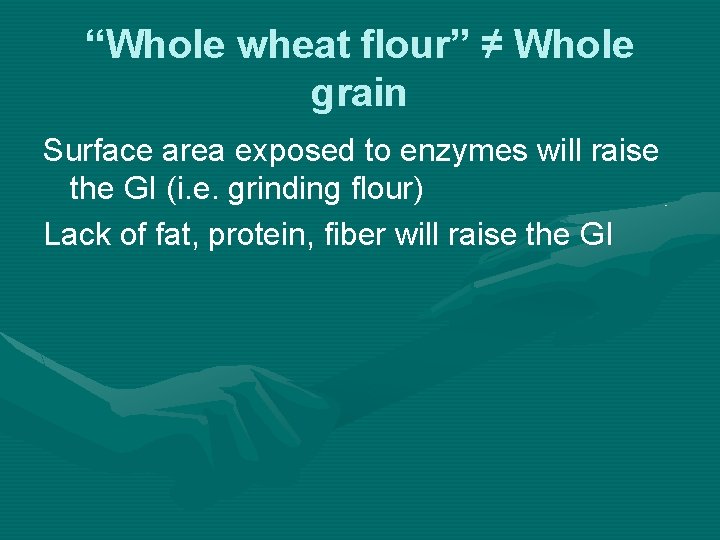 “Whole wheat flour” ≠ Whole grain

Surface area exposed to enzymes will raise the GI (i.e. grinding flour)

Lack of fat, protein, fiber will raise the GI